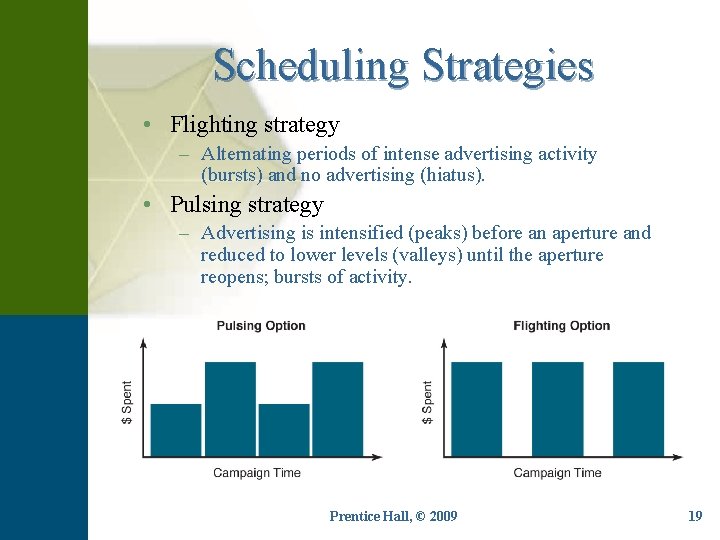 Scheduling Strategies

• Flighting strategy
– Alternating periods of intense advertising activity (bursts) and no advertising (hiatus).

• Pulsing strategy
– Advertising is intensified (peaks) before an aperture and reduced to lower levels (valleys) until the aperture reopens; bursts of activity.

Pulsing Option

$ Spent

Campaign Time

Flighting Option

$ Spent

Campaign Time

Prentice Hall, © 2009

19